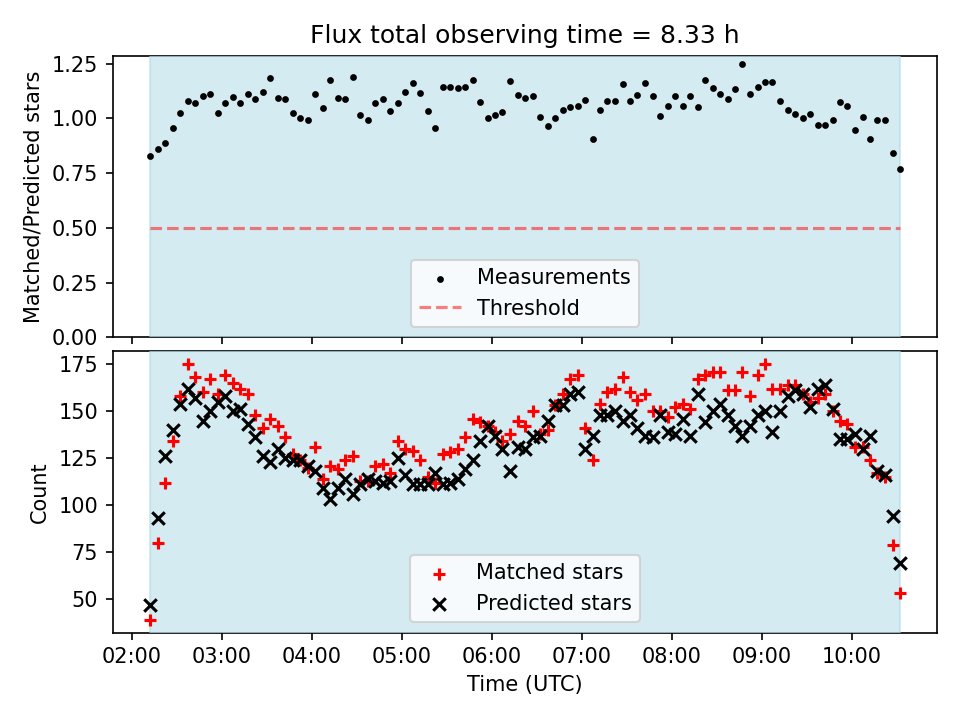 Flux total observing time = 8.33 h

Matched/Predicted stars

1.25
1.00
0.75
0.50
0.25
0.00

Measurements
Threshold

Count

175
150
125
100
75
50

Matched stars
Predicted stars

02:00 03:00 04:00 05:00 06:00 07:00 08:00 09:00 10:00

Time (UTC)